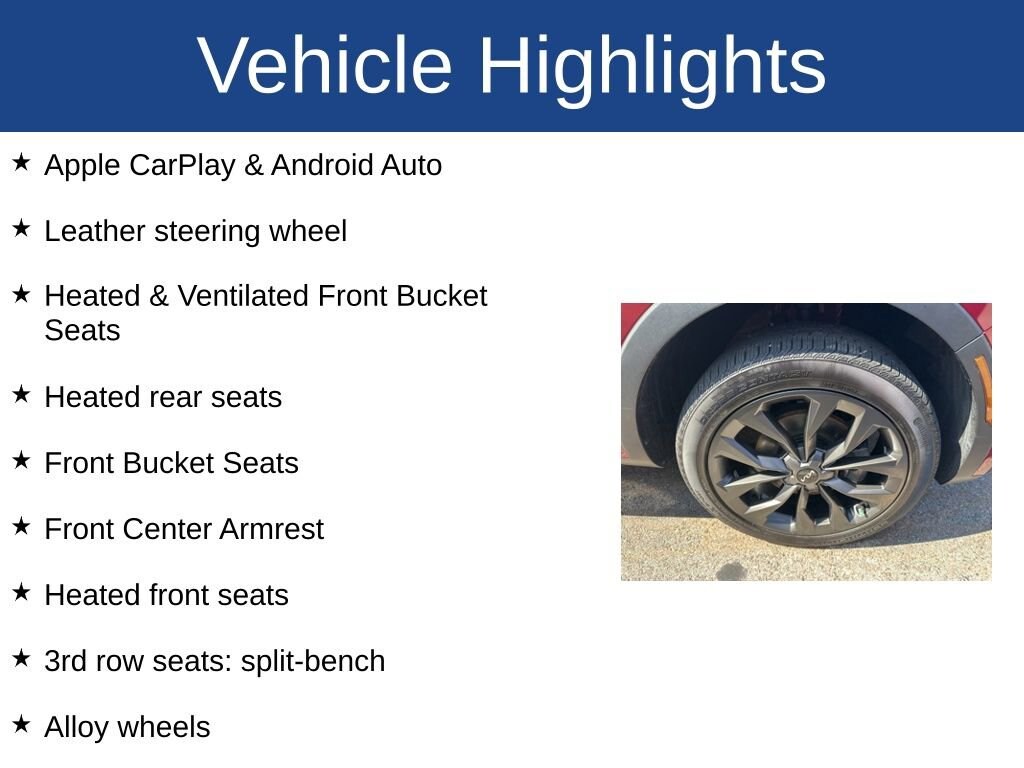 Vehicle Highlights

★ Apple CarPlay & Android Auto

★ Leather steering wheel

★ Heated & Ventilated Front Bucket Seats

★ Heated rear seats

★ Front Bucket Seats

★ Front Center Armrest

★ Heated front seats

★ 3rd row seats: split-bench

★ Alloy wheels